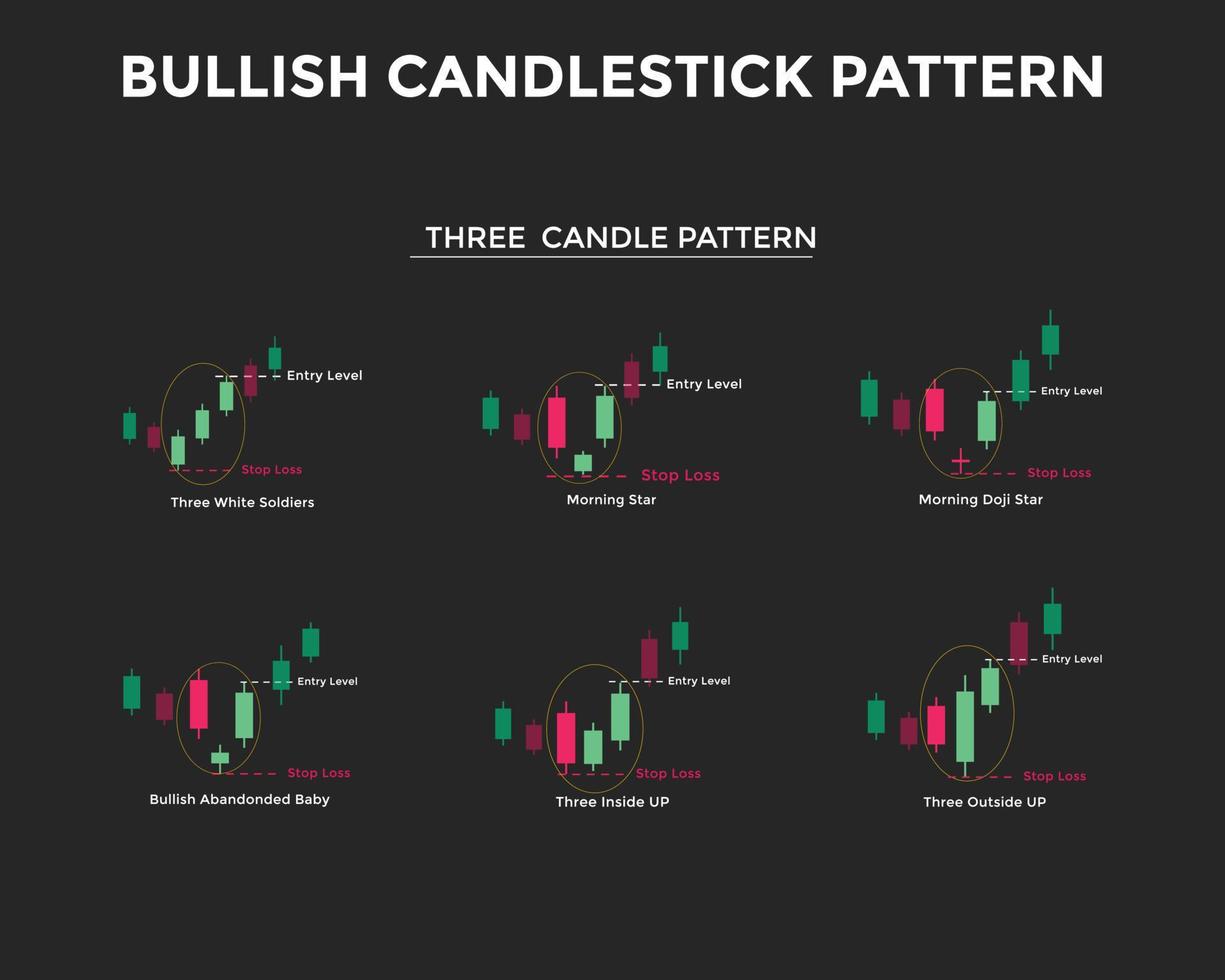 BULLISH CANDLESTICK PATTERN

THREE CANDLE PATTERN

Entry Level

Stop Loss

Three White Soldiers

Entry Level

Stop Loss

Morning Star

Entry Level

Stop Loss

Morning Doji Star

Entry Level

Stop Loss

Bullish Abandonded Baby

Entry Level

Stop Loss

Three Inside UP

Entry Level

Stop Loss

Three Outside UP